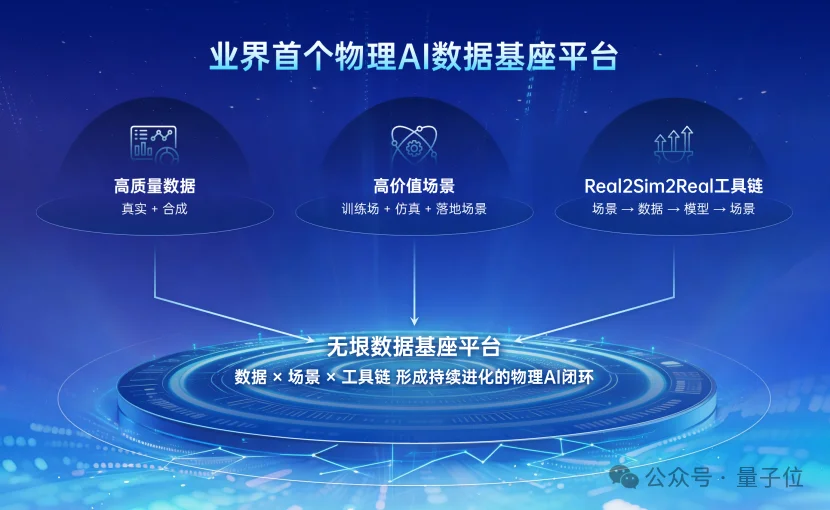 业界首个物理AI数据基座平台

高质量数据
真实 + 合成

高价值场景
训练场 + 仿真 + 落地场景

Real2Sim2Real工具链
场景 → 数据 → 模型 → 场景

无垠数据基座平台
数据 × 场景 × 工具链 形成持续进化的物理AI闭环

公众号 · 量子位